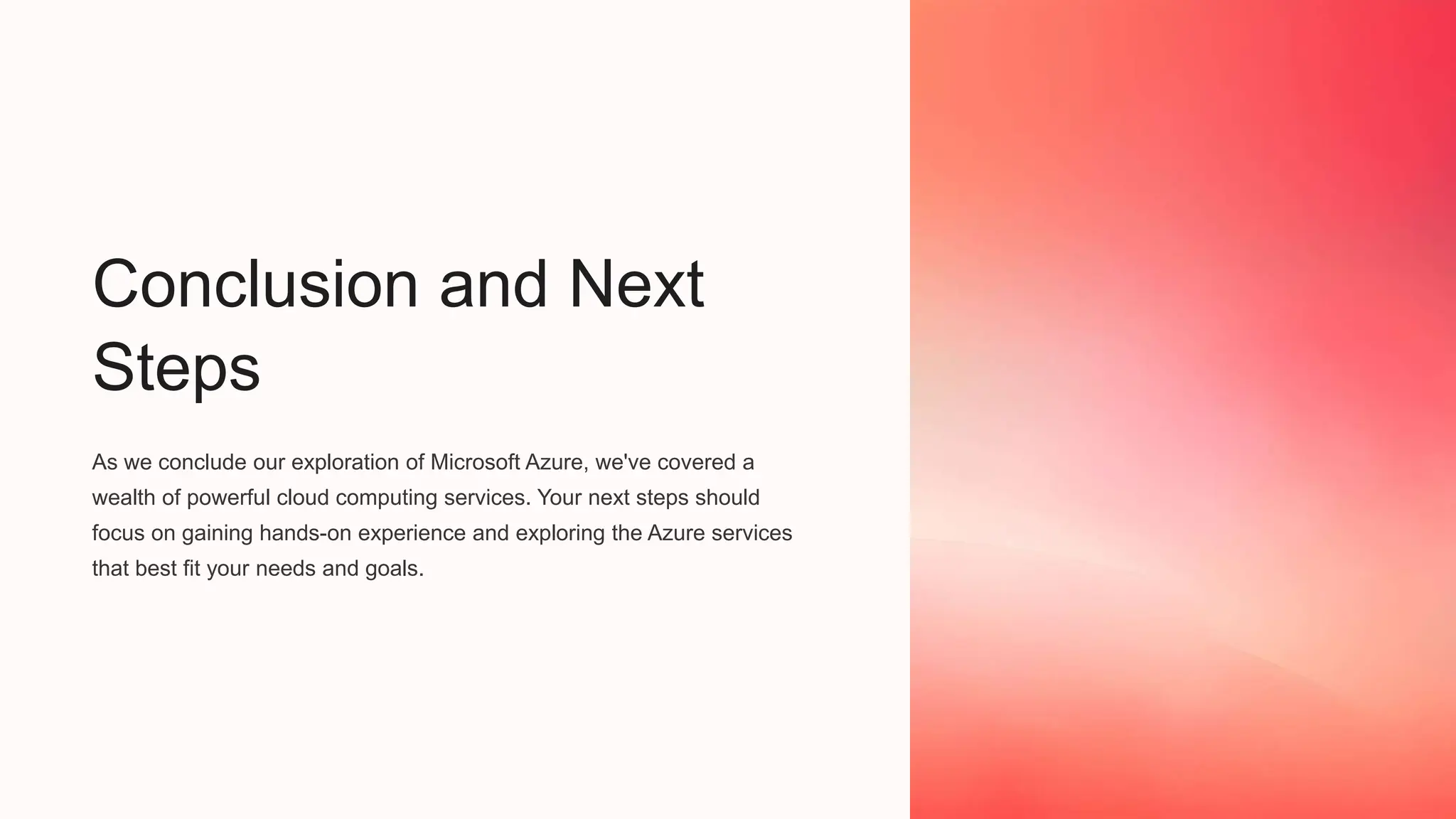 Conclusion and Next Steps

As we conclude our exploration of Microsoft Azure, we've covered a wealth of powerful cloud computing services. Your next steps should focus on gaining hands-on experience and exploring the Azure services that best fit your needs and goals.